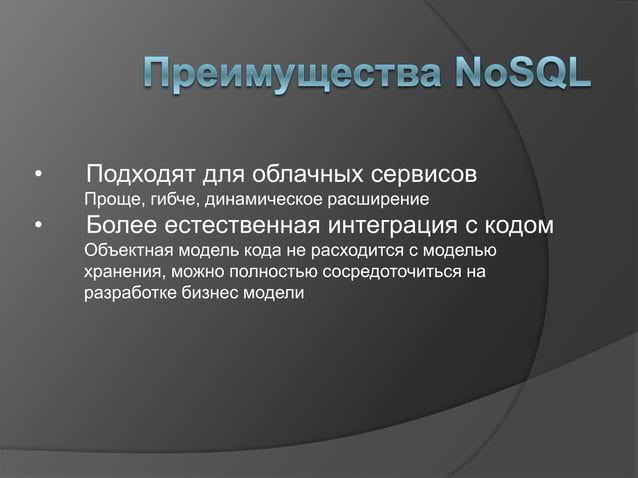 Преимущества NoSQL

• Подходят для облачных сервисов
Проще, гибче, динамическое расширение

• Более естественная интеграция с кодом
Объектная модель кода не расходится с моделью хранения, можно полностью сосредоточиться на разработке бизнес модели